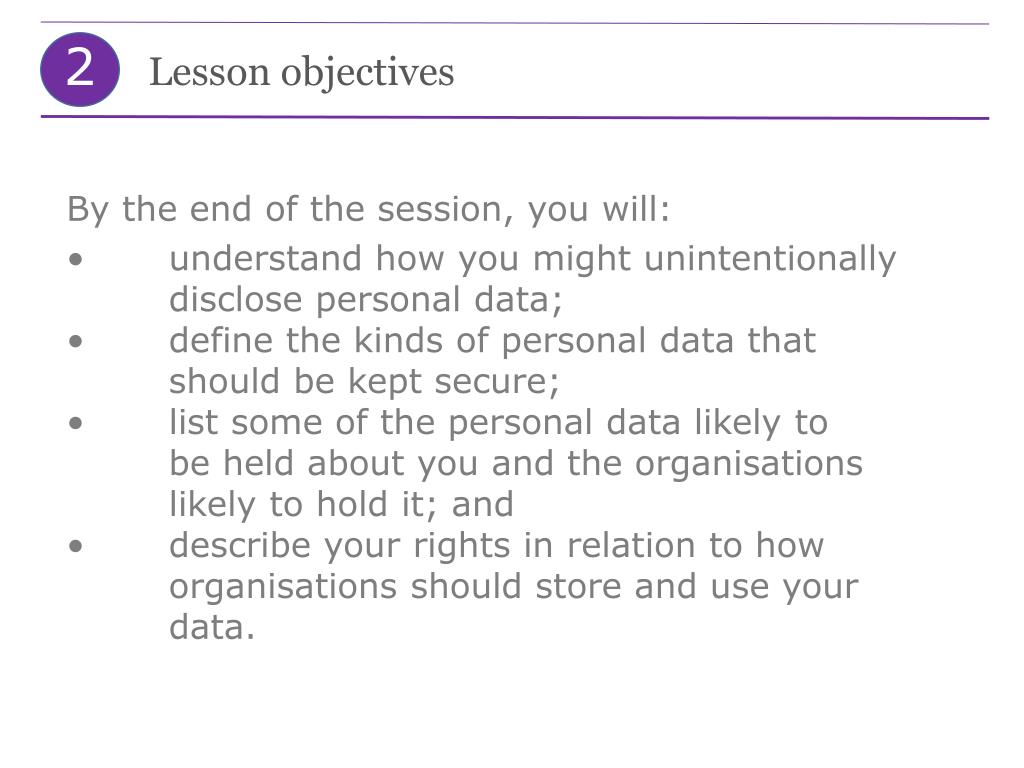 2 Lesson objectives

By the end of the session, you will:

• understand how you might unintentionally disclose personal data;
• define the kinds of personal data that should be kept secure;
• list some of the personal data likely to be held about you and the organisations likely to hold it; and
• describe your rights in relation to how organisations should store and use your data.